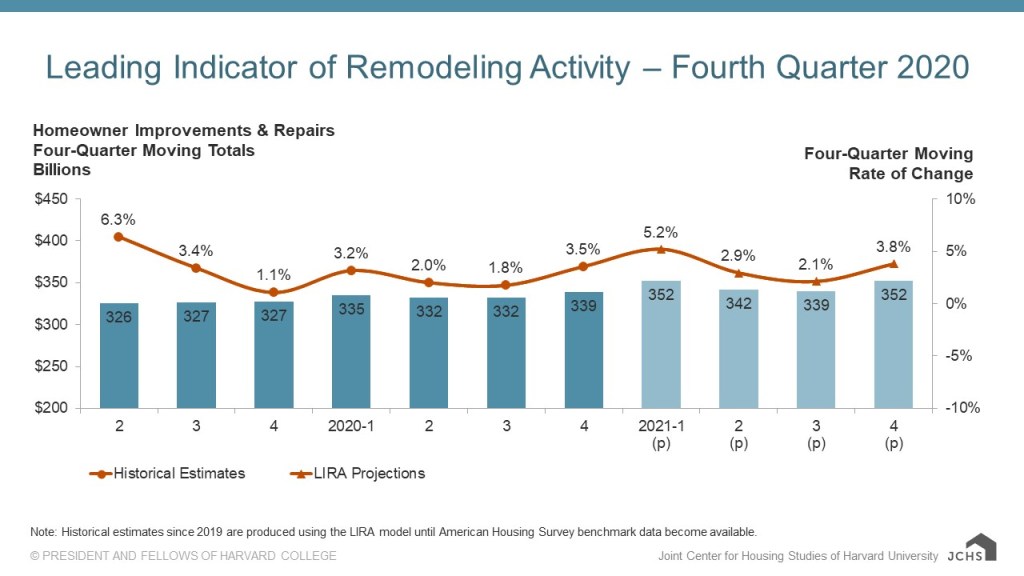 Leading Indicator of Remodeling Activity – Fourth Quarter 2020

Homeowner Improvements & Repairs
Four-Quarter Moving Totals
Billions

Four-Quarter Moving
Rate of Change

$450
$400
$350
$300
$250
$200

10%
5%
0%
-5%
-10%

6.3%
3.4%
1.1%
3.2%
2.0%
1.8%
3.5%
5.2%
2.9%
2.1%
3.8%

326
327
327
335
332
332
339
352
342
339
352

2
3
4
2020-1
2
3
4
2021-1 (p)
2 (p)
3 (p)
4 (p)

Historical Estimates
LIRA Projections

Note: Historical estimates since 2019 are produced using the LIRA model until American Housing Survey benchmark data become available.

© PRESIDENT AND FELLOWS OF HARVARD COLLEGE

Joint Center for Housing Studies of Harvard University
JCHS